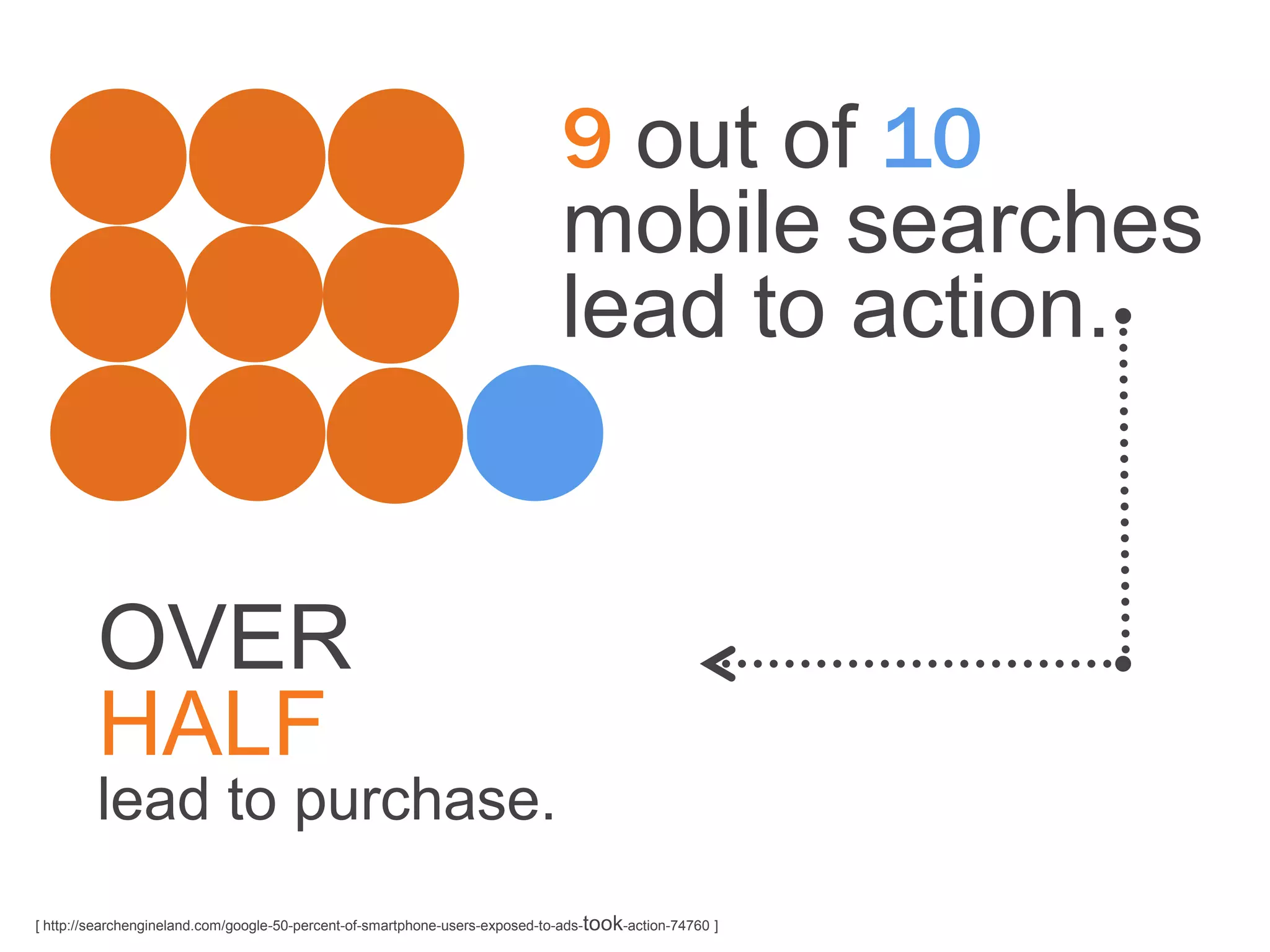 9 out of 10 mobile searches lead to action.

OVER
HALF
lead to purchase.

[ http://searchengineland.com/google-50-percent-of-smartphone-users-exposed-to-ads-took-action-74760 ]